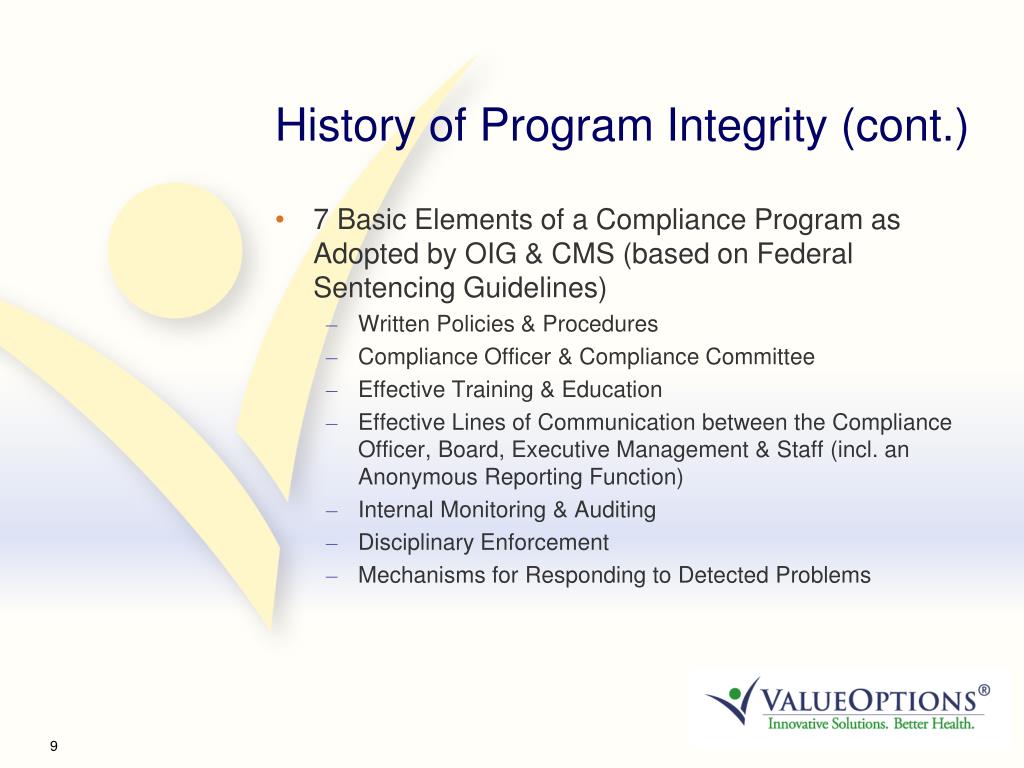 History of Program Integrity (cont.)

• 7 Basic Elements of a Compliance Program as Adopted by OIG & CMS (based on Federal Sentencing Guidelines)
– Written Policies & Procedures
– Compliance Officer & Compliance Committee
– Effective Training & Education
– Effective Lines of Communication between the Compliance Officer, Board, Executive Management & Staff (incl. an Anonymous Reporting Function)
– Internal Monitoring & Auditing
– Disciplinary Enforcement
– Mechanisms for Responding to Detected Problems

VALUEOPTIONS®
Innovative Solutions. Better Health.

9